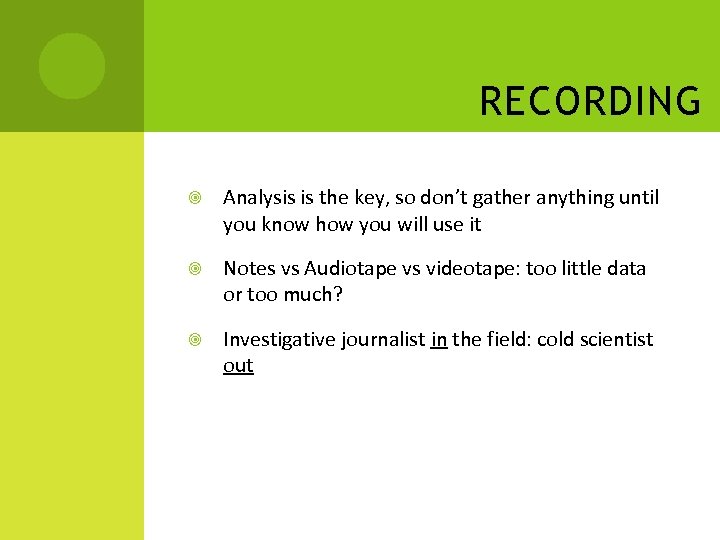 RECORDING

Analysis is the key, so don't gather anything until you know how you will use it

Notes vs Audiotape vs videotape: too little data or too much?

Investigative journalist in the field: cold scientist out